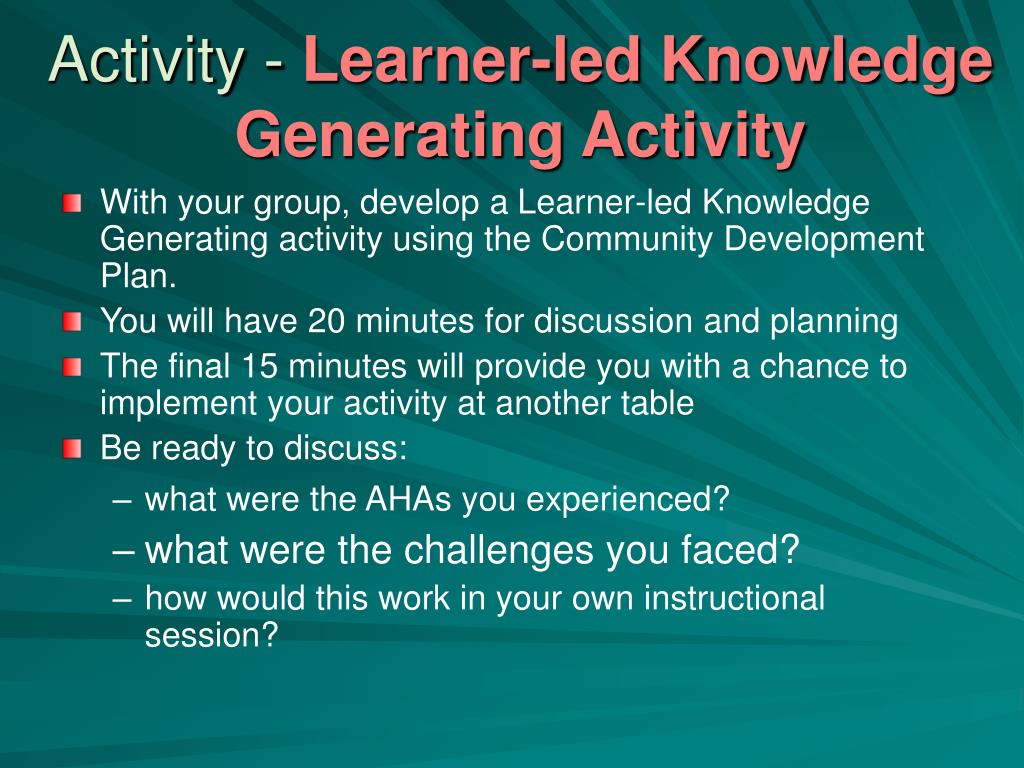 Activity - Learner-led Knowledge Generating Activity

With your group, develop a Learner-led Knowledge Generating activity using the Community Development Plan.

You will have 20 minutes for discussion and planning

The final 15 minutes will provide you with a chance to implement your activity at another table

Be ready to discuss:

– what were the AHAs you experienced?

– what were the challenges you faced?

– how would this work in your own instructional session?